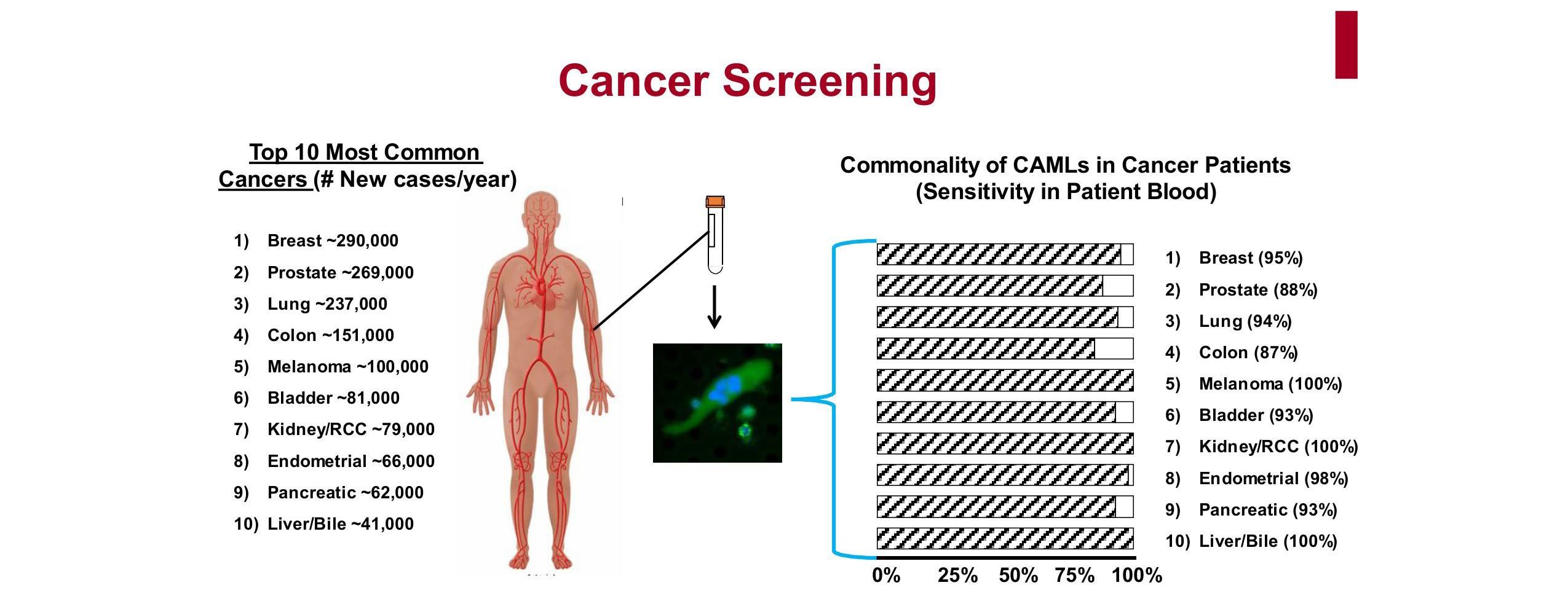 Cancer Screening

Top 10 Most Common Cancers (# New cases/year)

1) Breast ~290,000
2) Prostate ~269,000
3) Lung ~237,000
4) Colon ~151,000
5) Melanoma ~100,000
6) Bladder ~81,000
7) Kidney/RCC ~79,000
8) Endometrial ~66,000
9) Pancreatic ~62,000
10) Liver/Bile ~41,000

Commonality of CAMLs in Cancer Patients (Sensitivity in Patient Blood)

1) Breast (95%)
2) Prostate (88%)
3) Lung (94%)
4) Colon (87%)
5) Melanoma (100%)
6) Bladder (93%)
7) Kidney/RCC (100%)
8) Endometrial (98%)
9) Pancreatic (93%)
10) Liver/Bile (100%)

0% 25% 50% 75% 100%